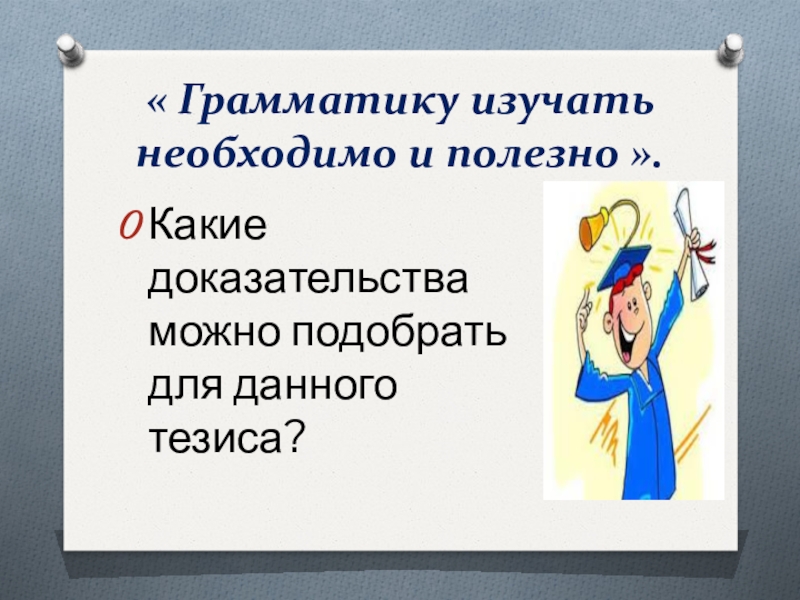 « Грамматику изучать необходимо и полезно ».

Какие доказательства можно подобрать для данного тезиса?